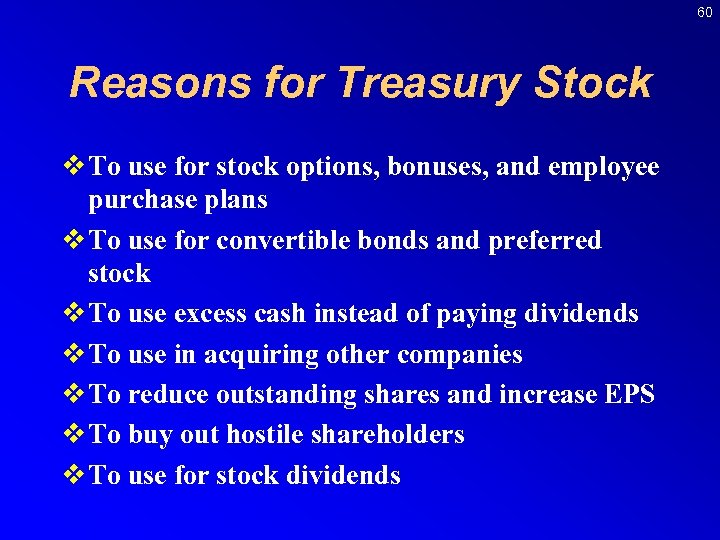 60

Reasons for Treasury Stock

❖ To use for stock options, bonuses, and employee purchase plans

❖ To use for convertible bonds and preferred stock

❖ To use excess cash instead of paying dividends

❖ To use in acquiring other companies

❖ To reduce outstanding shares and increase EPS

❖ To buy out hostile shareholders

❖ To use for stock dividends